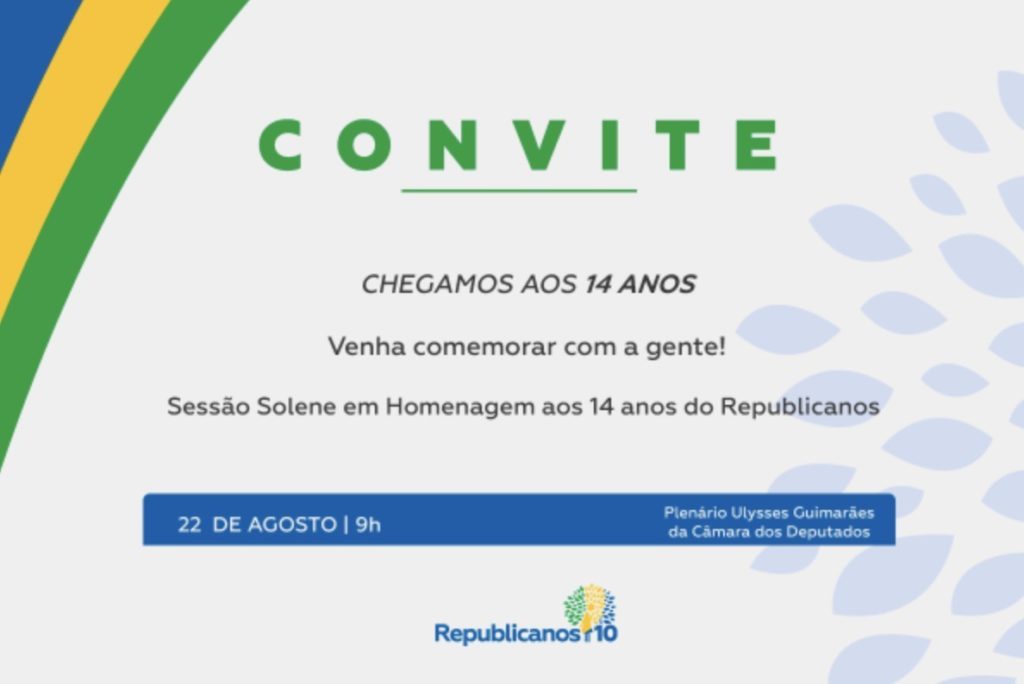 CONVITE

CHEGAMOS AOS 14 ANOS

Venha comemorar com a gente!

Sessão Solene em Homenagem aos 14 anos do Republicanos

22 DE AGOSTO | 9h

Plenário Ulysses Guimarães da Câmara dos Deputados

Republicanos 10